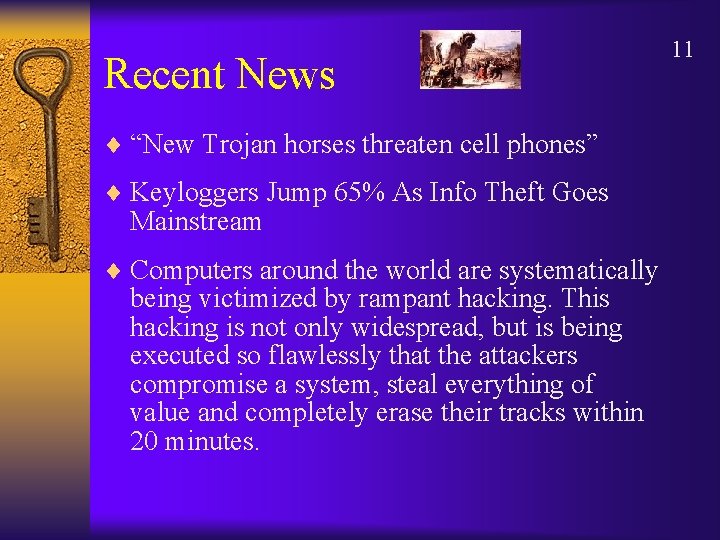 11

Recent News

♦ “New Trojan horses threaten cell phones”

♦ Keyloggers Jump 65% As Info Theft Goes Mainstream

♦ Computers around the world are systematically being victimized by rampant hacking. This hacking is not only widespread, but is being executed so flawlessly that the attackers compromise a system, steal everything of value and completely erase their tracks within 20 minutes.